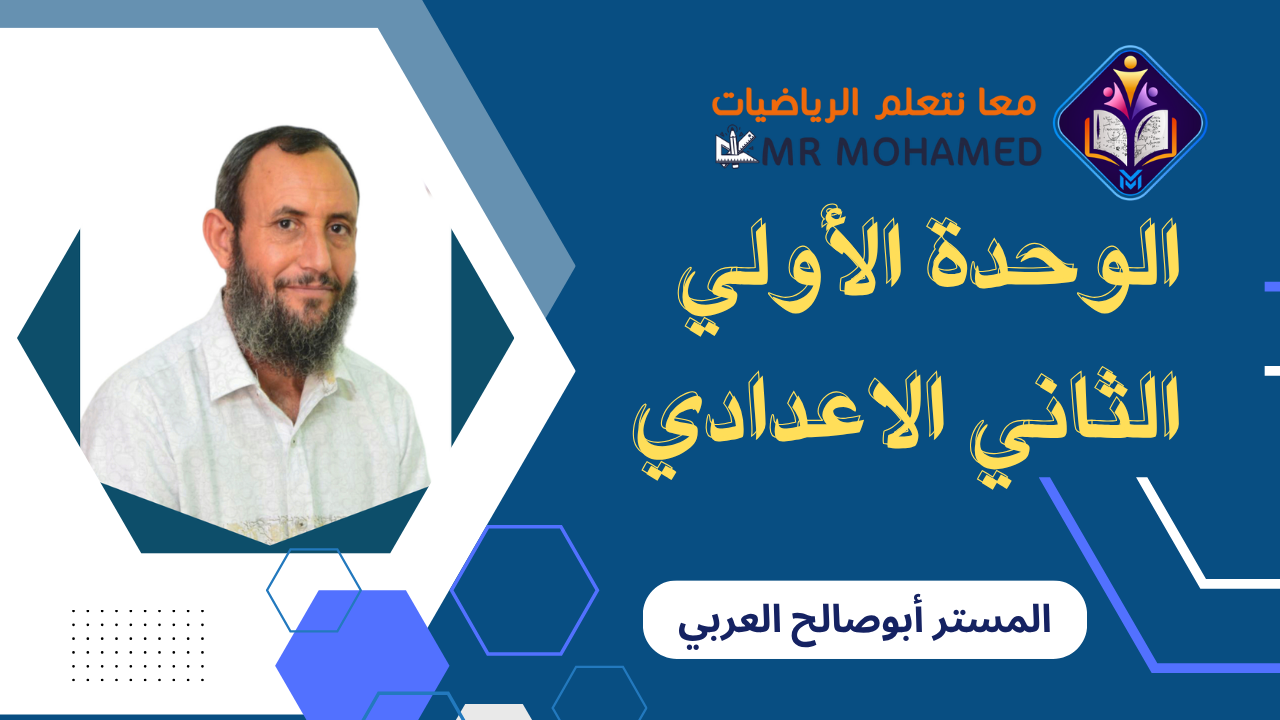 معا نتعلم الرياضيات
MR MOHAMED

الوحدة الأولي
الثاني الاعدادي

المستر أبوصالح العربي